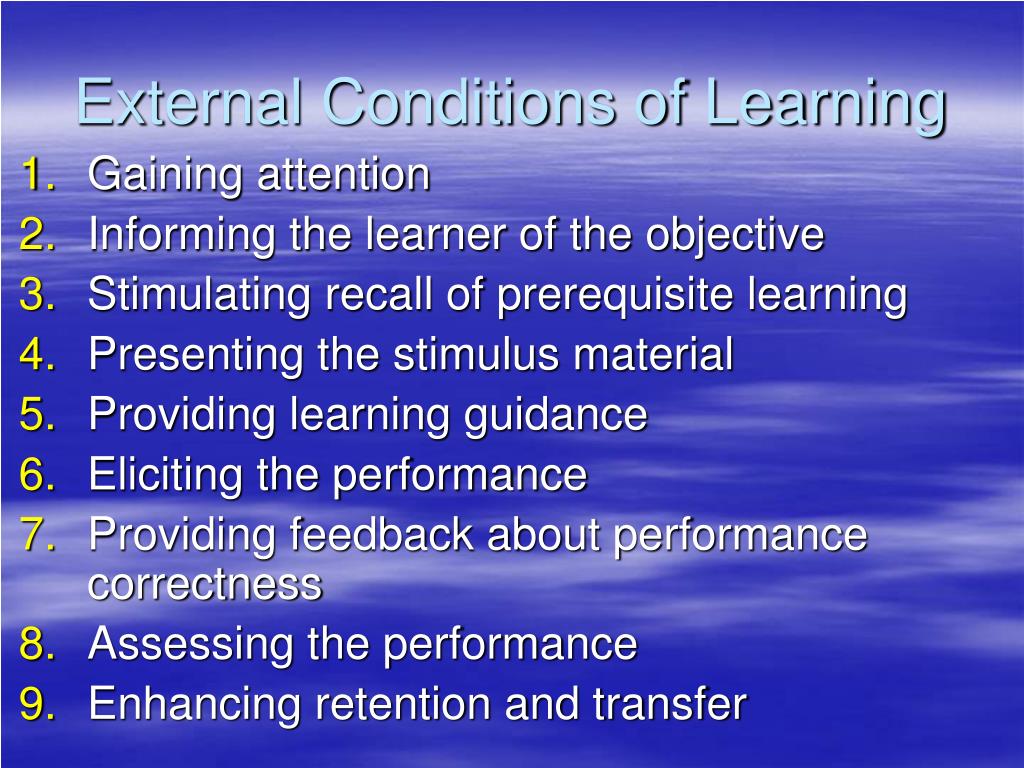 External Conditions of Learning

1. Gaining attention
2. Informing the learner of the objective
3. Stimulating recall of prerequisite learning
4. Presenting the stimulus material
5. Providing learning guidance
6. Eliciting the performance
7. Providing feedback about performance correctness
8. Assessing the performance
9. Enhancing retention and transfer